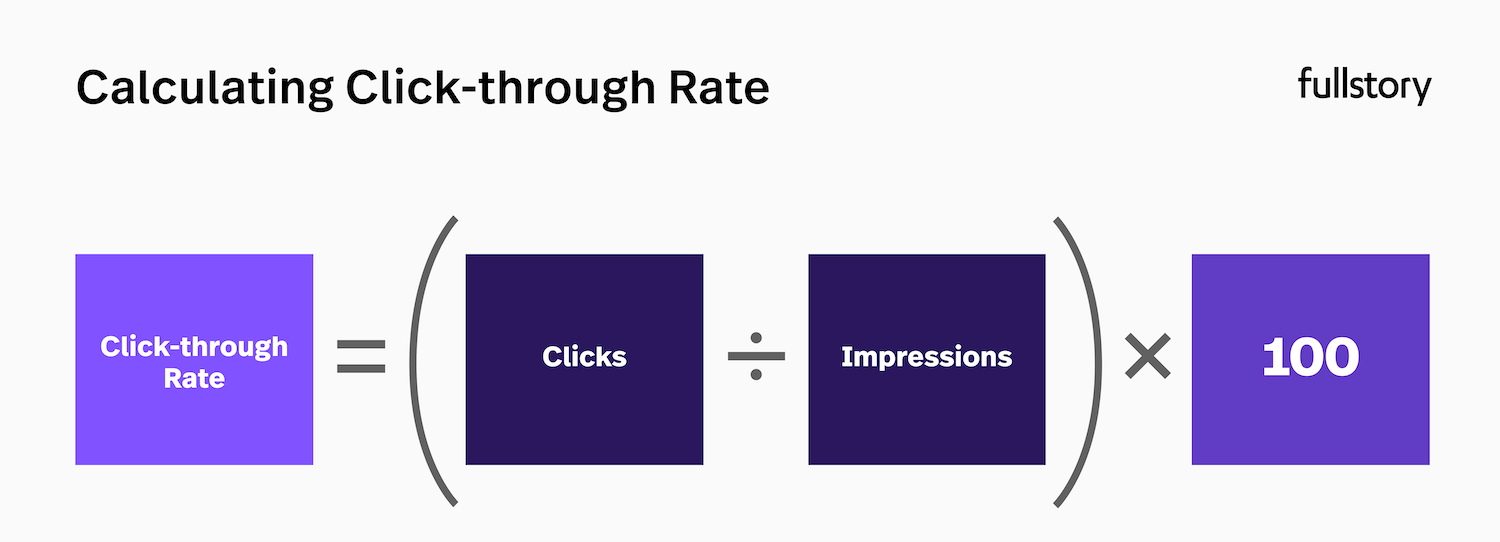 Calculating Click-through Rate

fullstory

Click-through Rate = ( Clicks ÷ Impressions ) × 100